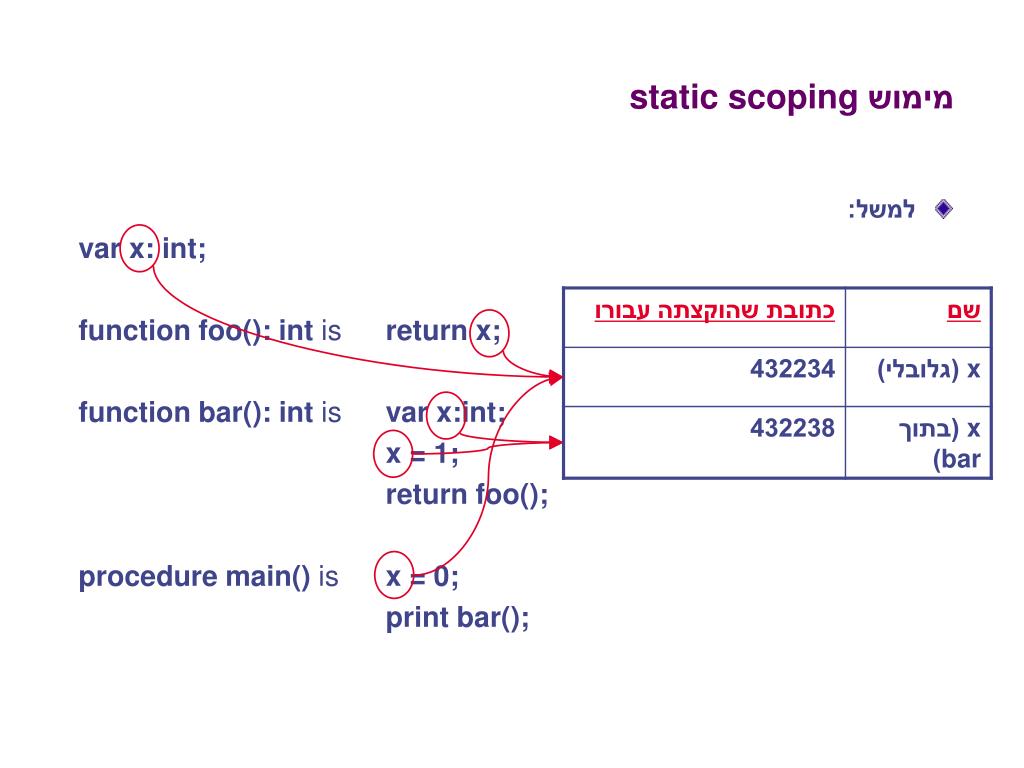 מימוש static scoping

למשל:

var x: int;

function foo(): int is return x;

function bar(): int is var x:int;
x = 1;
return foo();

procedure main() is x = 0;
print bar();

| שם | כתובת שהוקצתה עבורו |
|---|---|
| x (גלובלי) | 432234 |
| x (בתוך bar) | 432238 |